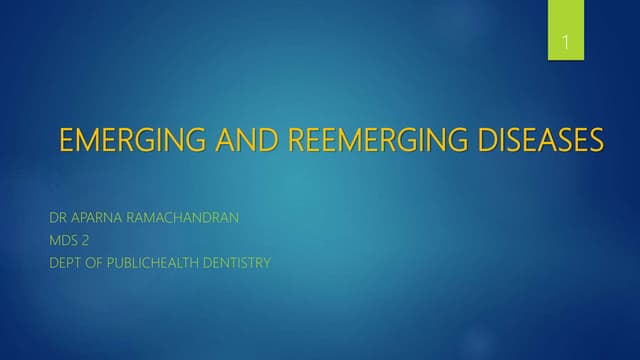 1

EMERGING AND REEMERGING DISEASES

DR APARNA RAMACHANDRAN
MDS 2
DEPT OF PUBLICHEALTH DENTISTRY